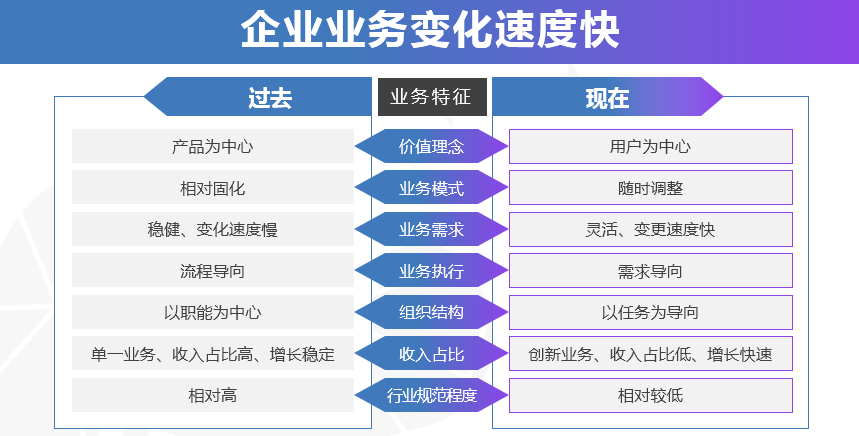 企业业务变化速度快

| 过去 | 业务特征 | 现在 |
|---|---|---|
| 产品为中心 | 价值理念 | 用户为中心 |
| 相对固化 | 业务模式 | 随时调整 |
| 稳健、变化速度慢 | 业务需求 | 灵活、变更速度快 |
| 流程导向 | 业务执行 | 需求导向 |
| 以职能为中心 | 组织结构 | 以任务为导向 |
| 单一业务、收入占比高、增长稳定 | 收入占比 | 创新业务、收入占比低、增长快速 |
| 相对高 | 行业规范程度 | 相对较低 |